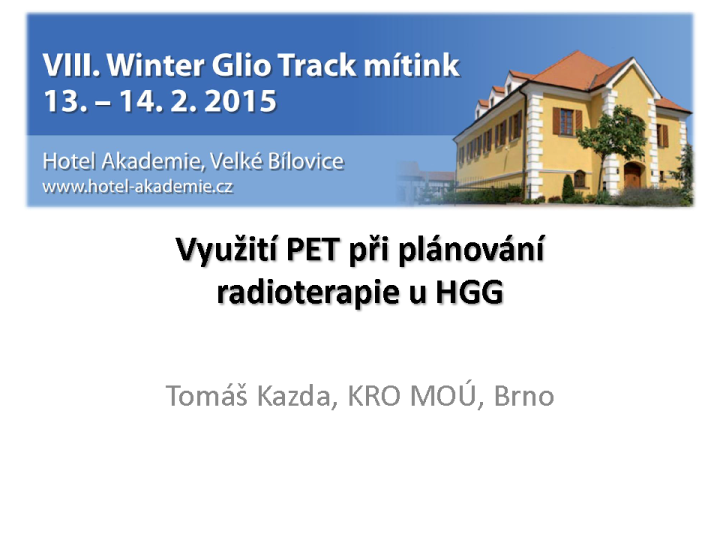 VIII. Winter Glio Track mítink
13. – 14. 2. 2015

Hotel Akademie, Velké Bílovice
www.hotel-akademie.cz

Využití PET při plánování radioterapie u HGG

Tomáš Kazda, KRO MOÚ, Brno